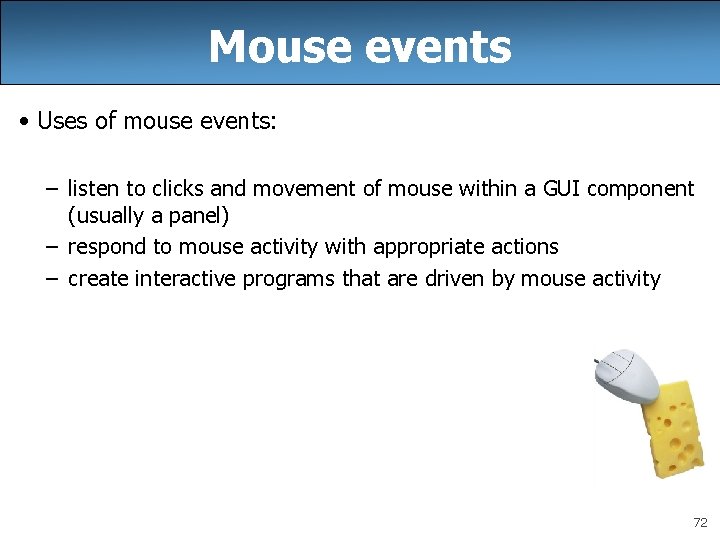 Mouse events

• Uses of mouse events:

– listen to clicks and movement of mouse within a GUI component (usually a panel)
– respond to mouse activity with appropriate actions
– create interactive programs that are driven by mouse activity

72